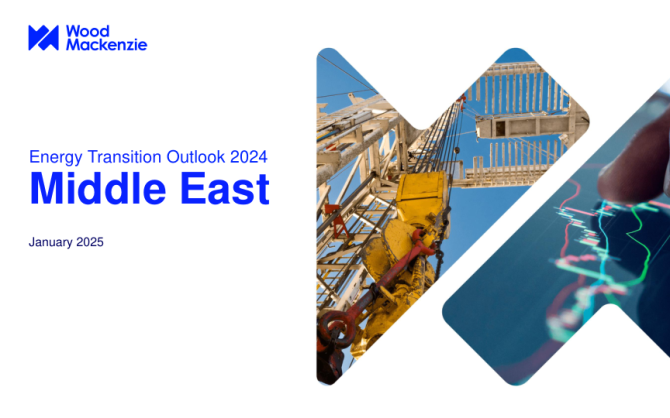 Wood Mackenzie

Energy Transition Outlook 2024
Middle East

January 2025